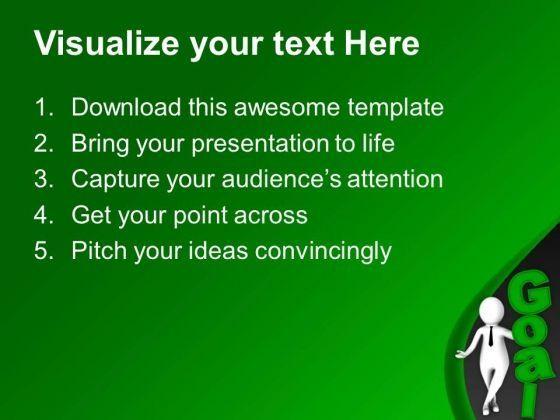 Visualize your text Here

1. Download this awesome template
2. Bring your presentation to life
3. Capture your audience's attention
4. Get your point across
5. Pitch your ideas convincingly

Goal